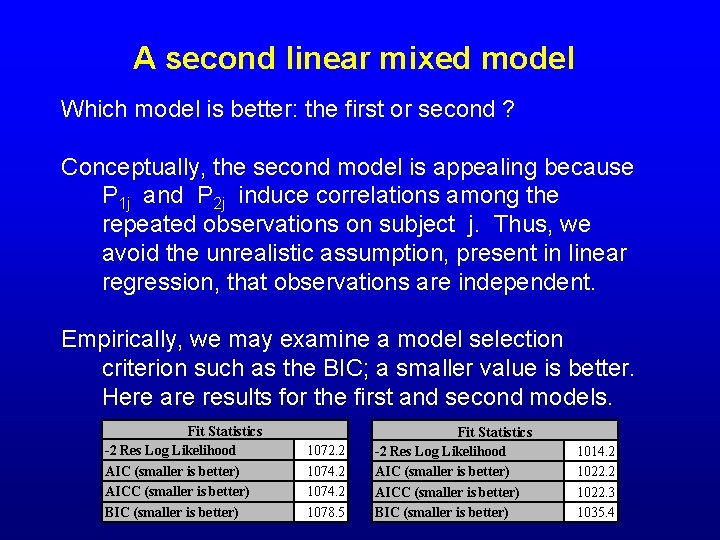 A second linear mixed model

Which model is better: the first or second ?

Conceptually, the second model is appealing because $P_{1j}$ and $P_{2j}$ induce correlations among the repeated observations on subject j. Thus, we avoid the unrealistic assumption, present in linear regression, that observations are independent.

Empirically, we may examine a model selection criterion such as the BIC; a smaller value is better. Here are results for the first and second models.

| Fit Statistics | |
|---|---|
| -2 Res Log Likelihood | 1072.2 |
| AIC (smaller is better) | 1074.2 |
| AICC (smaller is better) | 1074.2 |
| BIC (smaller is better) | 1078.5 |

| Fit Statistics | |
|---|---|
| -2 Res Log Likelihood | 1014.2 |
| AIC (smaller is better) | 1022.2 |
| AICC (smaller is better) | 1022.3 |
| BIC (smaller is better) | 1035.4 |